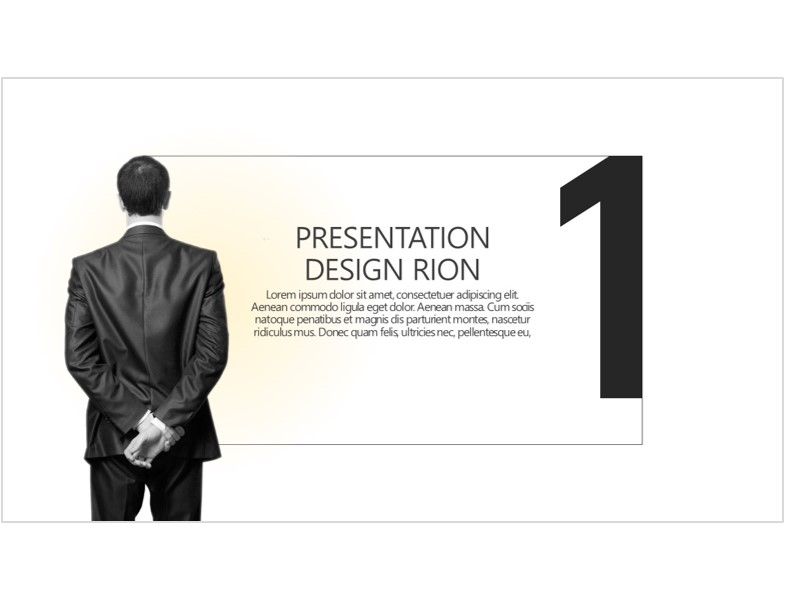 PRESENTATION DESIGN RION

Lorem ipsum dolor sit amet, consectetuer adipiscing elit. Aenean commodo ligula eget dolor. Aenean massa. Cum sociis natoque penatibus et magnis dis parturient montes, nascetur ridiculus mus. Donec quam felis, ultricies nec, pellentesque eu,

1